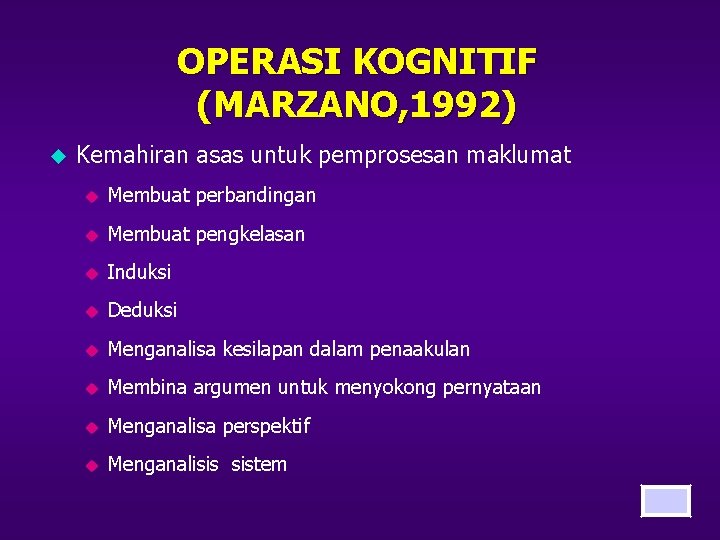 OPERASI KOGNITIF (MARZANO,1992)

Kemahiran asas untuk pemprosesan maklumat

Membuat perbandingan

Membuat pengkelasan

Induksi

Deduksi

Menganalisa kesilapan dalam penaakulan

Membina argumen untuk menyokong pernyataan

Menganalisa perspektif

Menganalisis sistem